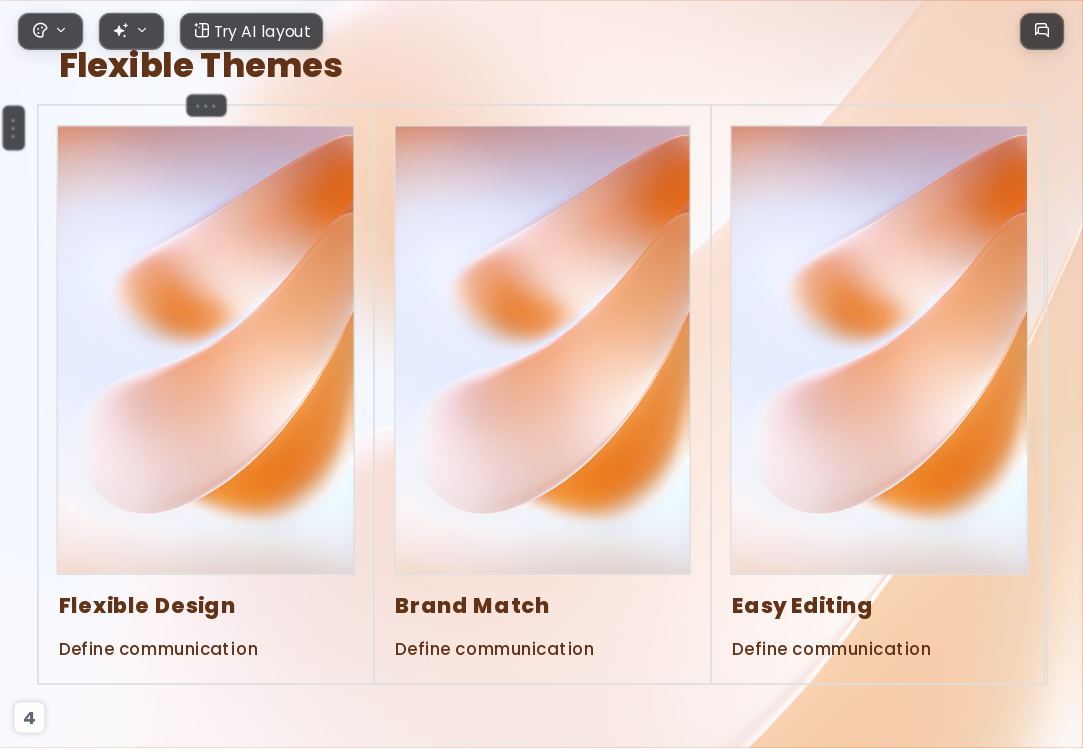 Try AI layout

Flexible Themes

Flexible Design

Define communication

Brand Match

Define communication

Easy Editing

Define communication

4